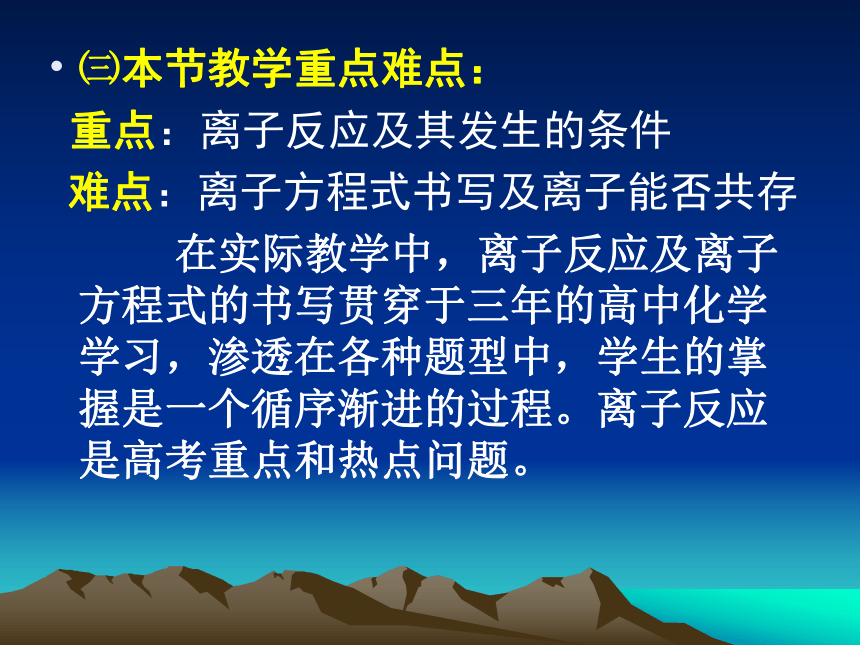 • ㈢本节教学重点难点：

重点：离子反应及其发生的条件

难点：离子方程式书写及离子能否共存

在实际教学中，离子反应及离子方程式的书写贯穿于三年的高中化学学习，渗透在各种题型中，学生的掌握是一个循序渐进的过程。离子反应是高考重点和热点问题。